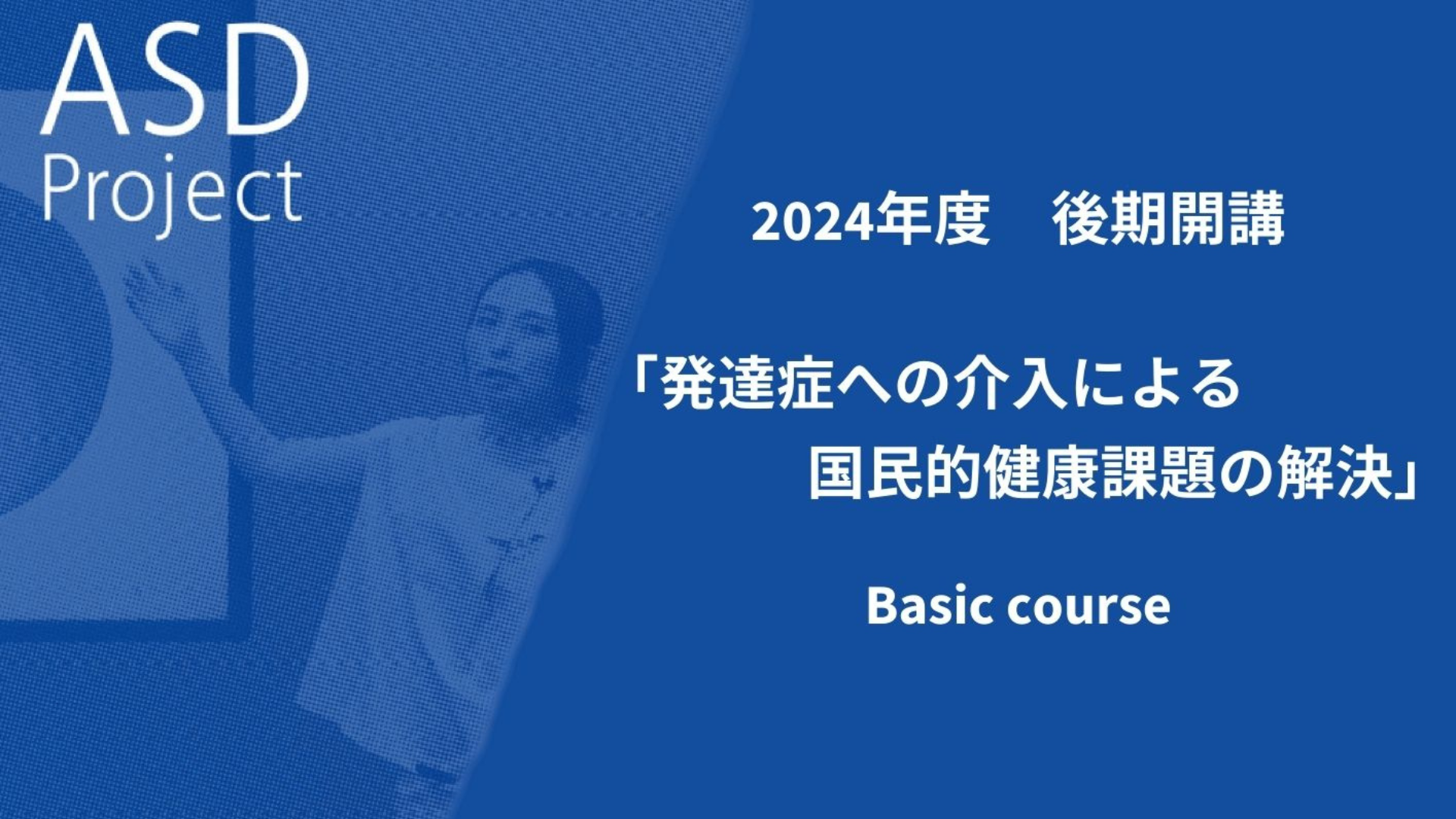 ASD
Project

2024年度　後期開講

「発達症への介入による
国民的健康課題の解決」

Basic course